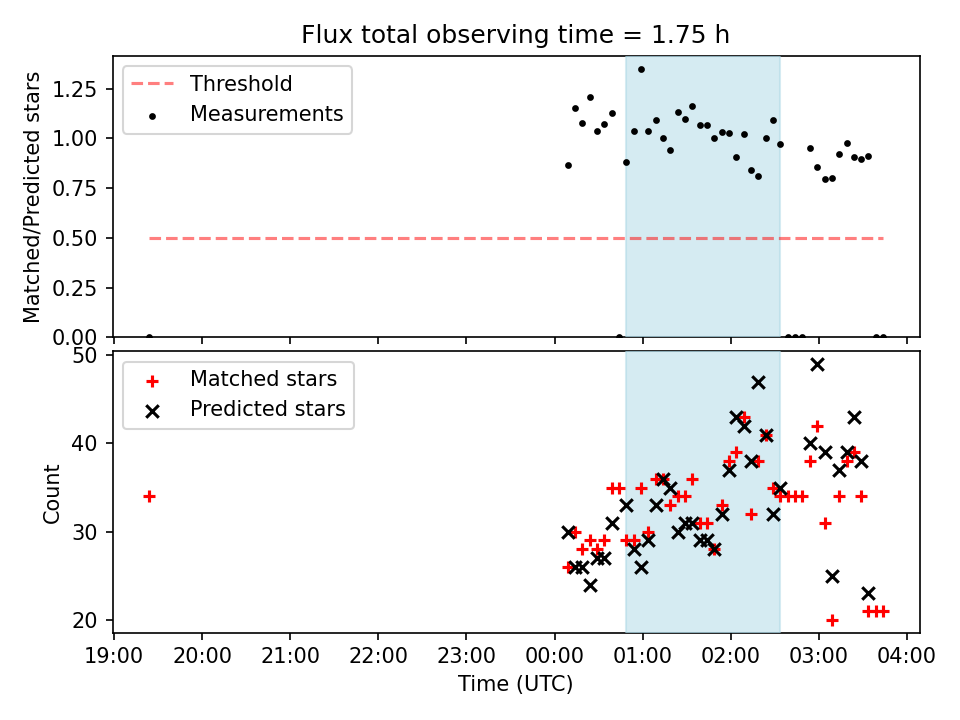 Flux total observing time = 1.75 h

Threshold
Measurements

Matched/Predicted stars

1.25
1.00
0.75
0.50
0.25
0.00

Matched stars
Predicted stars

Count

50
40
30
20

19:00 20:00 21:00 22:00 23:00 00:00 01:00 02:00 03:00 04:00

Time (UTC)